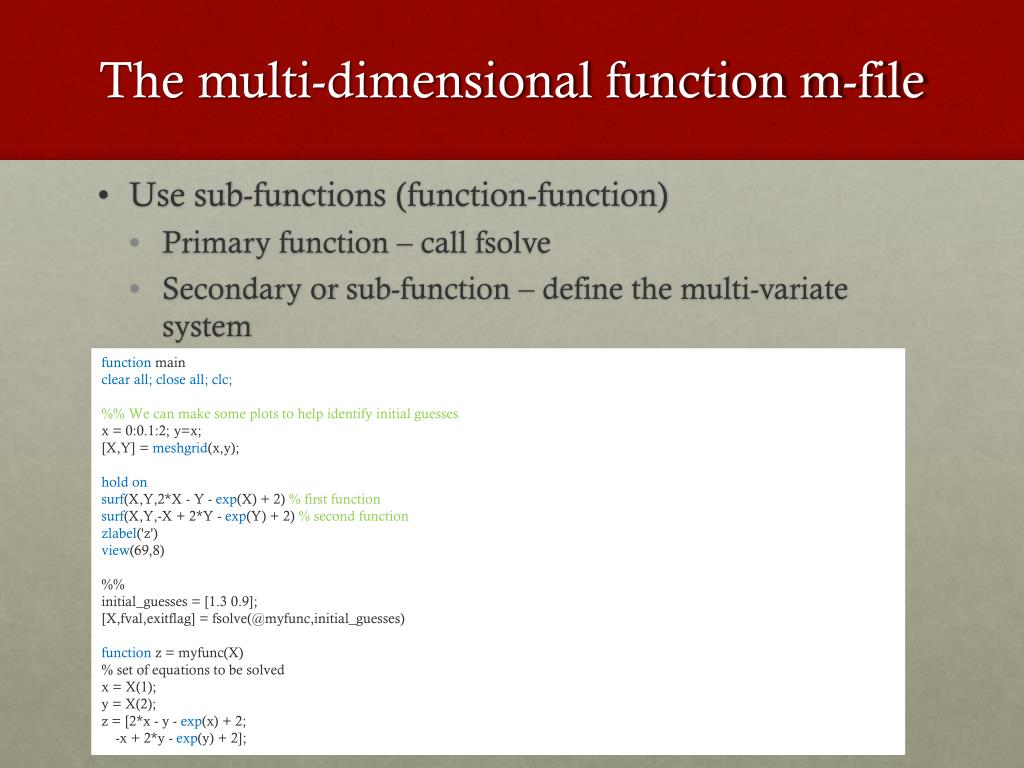 The multi-dimensional function m-file

• Use sub-functions (function-function)
  • Primary function – call fsolve
  • Secondary or sub-function – define the multi-variate system

function main
clear all; close all; clc;

%% We can make some plots to help identify initial guesses
x = 0:0.1:2; y=x;
[X,Y] = meshgrid(x,y);

hold on
surf(X,Y,2*X - Y - exp(X) + 2) % first function
surf(X,Y,-X + 2*Y - exp(Y) + 2) % second function
zlabel('z')
view(69,8)

%%
initial_guesses = [1.3 0.9];
[X,fval,exitflag] = fsolve(@myfunc,initial_guesses)

function z = myfunc(X)
% set of equations to be solved
x = X(1);
y = X(2);
z = [2*x - y - exp(x) + 2;
    -x + 2*y - exp(y) + 2];